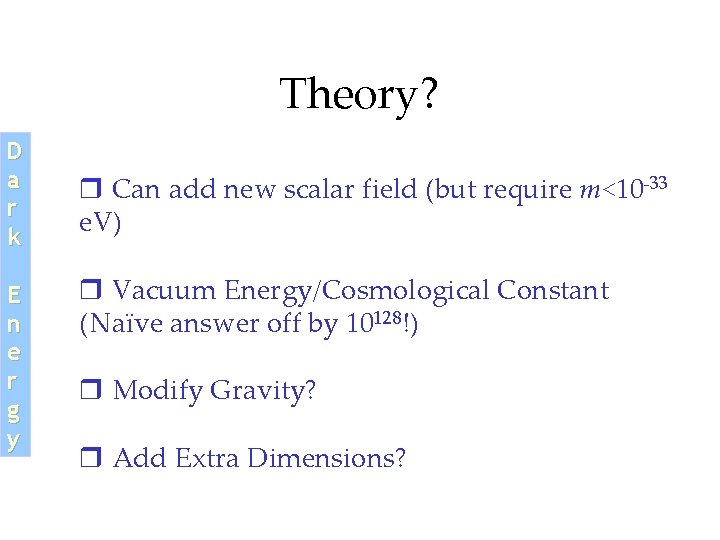 Theory?

Dark Energy

❒ Can add new scalar field (but require $m<10^{-33}$ eV)

❒ Vacuum Energy/Cosmological Constant (Naïve answer off by $10^{128}$!)

❒ Modify Gravity?

❒ Add Extra Dimensions?